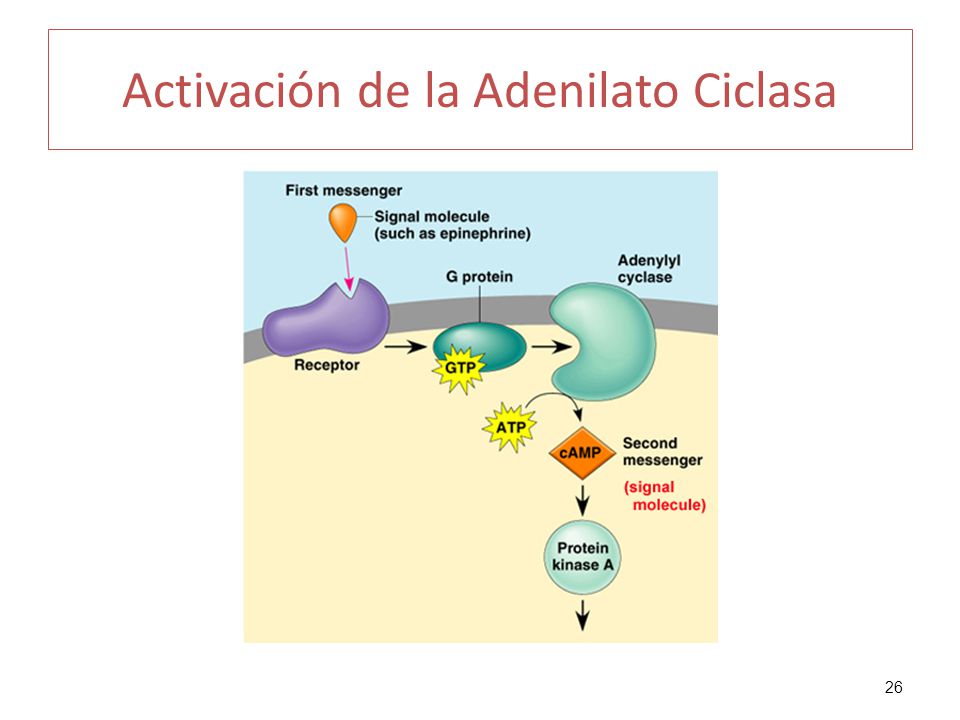 Activación de la Adenilato Ciclasa

First messenger

Signal molecule (such as epinephrine)

G protein

Adenylyl cyclase

Receptor

GTP

ATP

cAMP

Second messenger

(signal molecule)

Protein kinase A

26